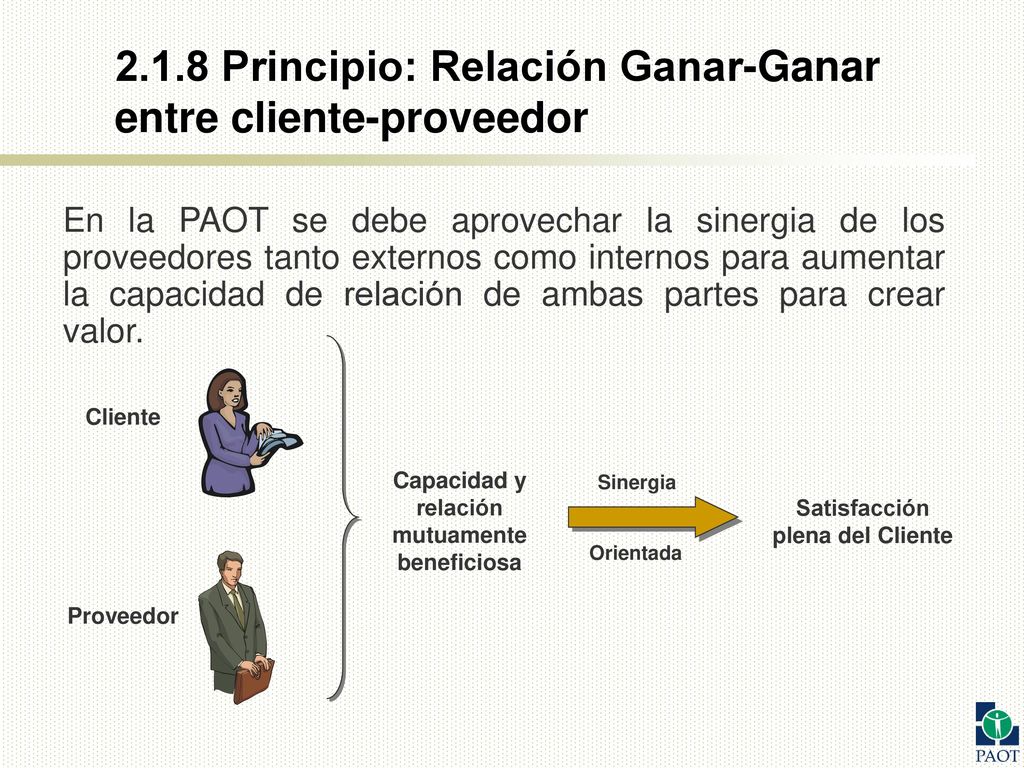 2.1.8 Principio: Relación Ganar-Ganar entre cliente-proveedor

En la PAOT se debe aprovechar la sinergia de los proveedores tanto externos como internos para aumentar la capacidad de relación de ambas partes para crear valor.

Cliente

Proveedor

Capacidad y relación mutuamente beneficiosa

Sinergia

Orientada

Satisfacción plena del Cliente

PAOT